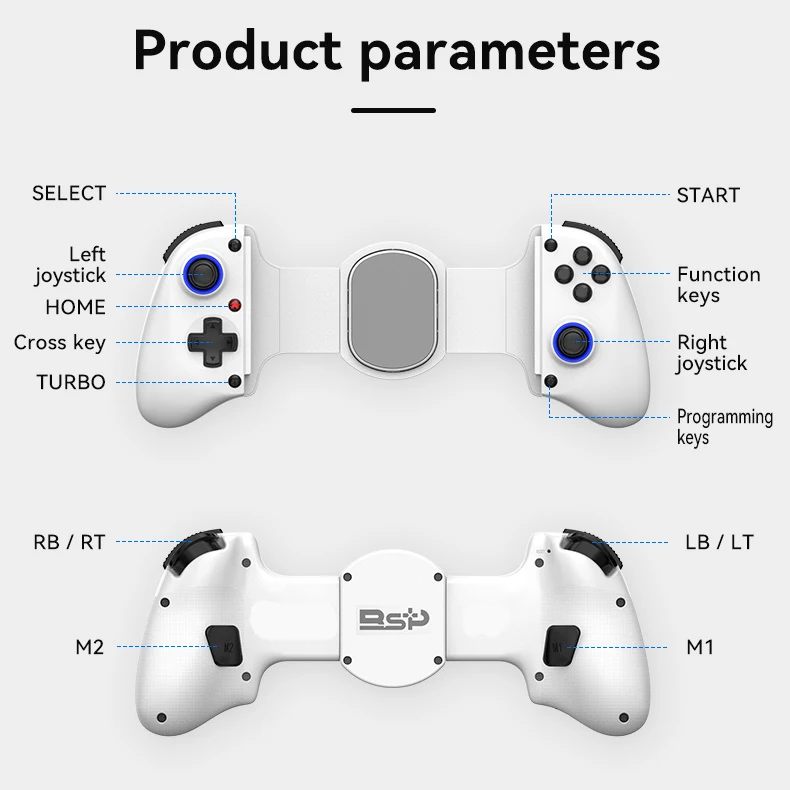 Product parameters

SELECT
Left joystick
HOME
Cross key
TURBO

START
Function keys
Right joystick
Programming keys

RB / RT
M2

BSP

M2
M1

LB / LT
M1